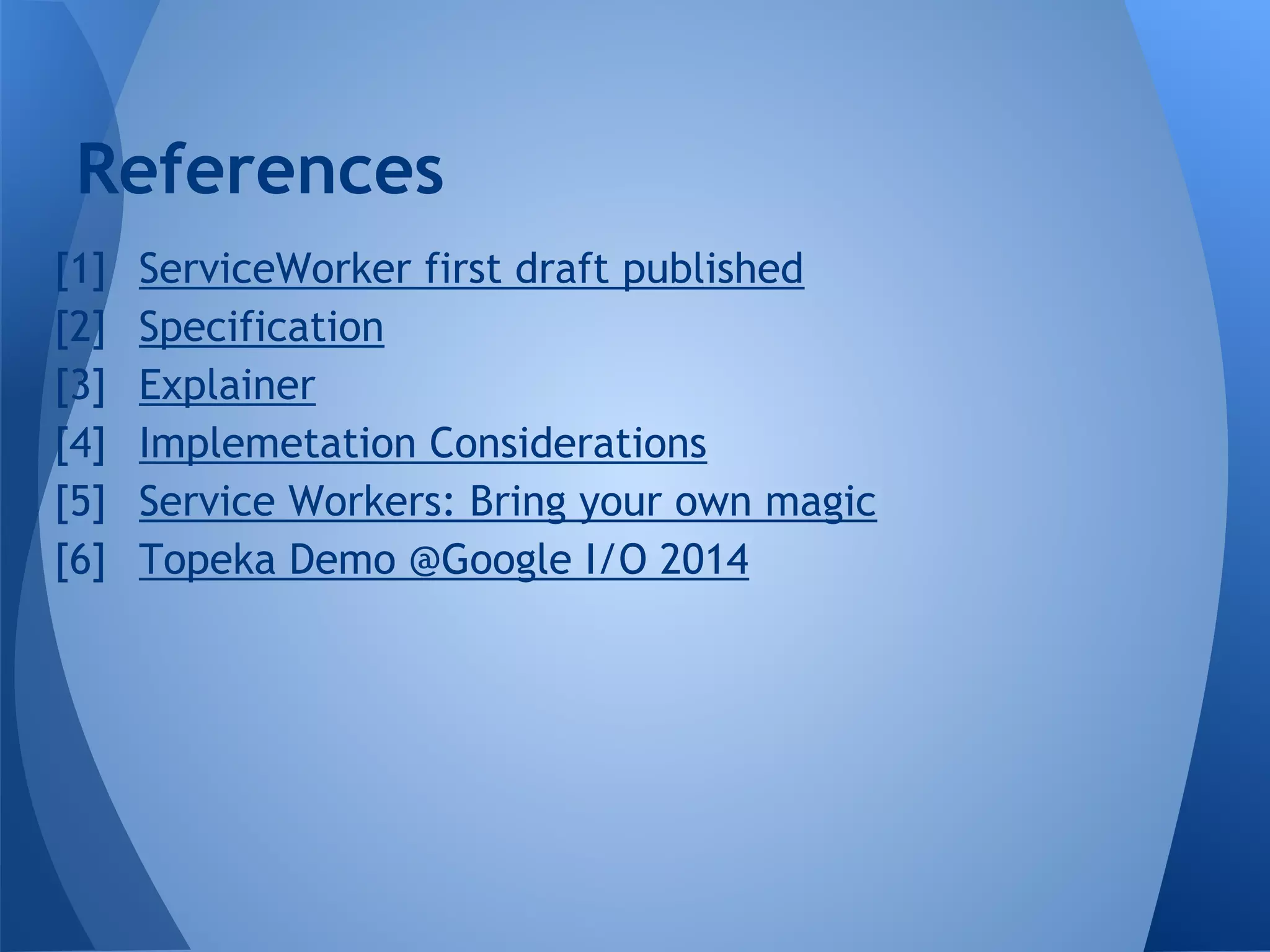 References

[1] ServiceWorker first draft published
[2] Specification
[3] Explainer
[4] Implemetation Considerations
[5] Service Workers: Bring your own magic
[6] Topeka Demo @Google I/O 2014